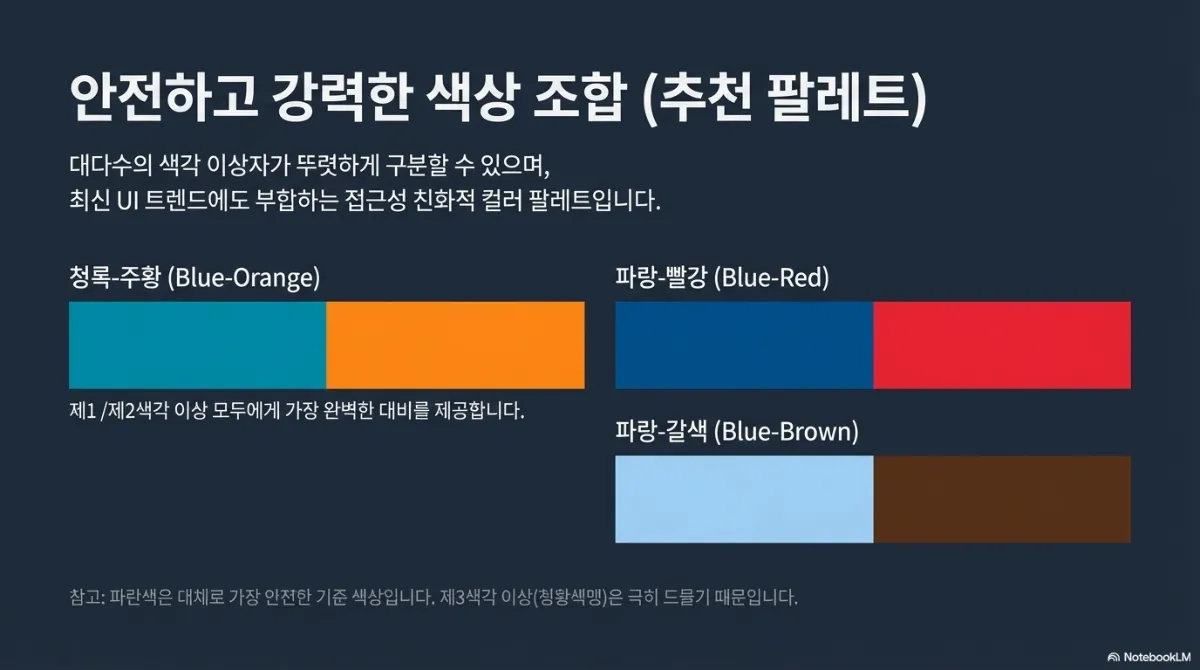 안전하고 강력한 색상 조합 (추천 팔레트)

대다수의 색각 이상자가 뚜렷하게 구분할 수 있으며,
최신 UI 트렌드에도 부합하는 접근성 친화적 컬러 팔레트입니다.

청록-주황 (Blue-Orange)

제1 /제2색각 이상 모두에게 가장 완벽한 대비를 제공합니다.

파랑-빨강 (Blue-Red)

파랑-갈색 (Blue-Brown)

참고: 파란색은 대체로 가장 안전한 기준 색상입니다. 제3색각 이상(청황색맹)은 극히 드물기 때문입니다.

NotebookLM